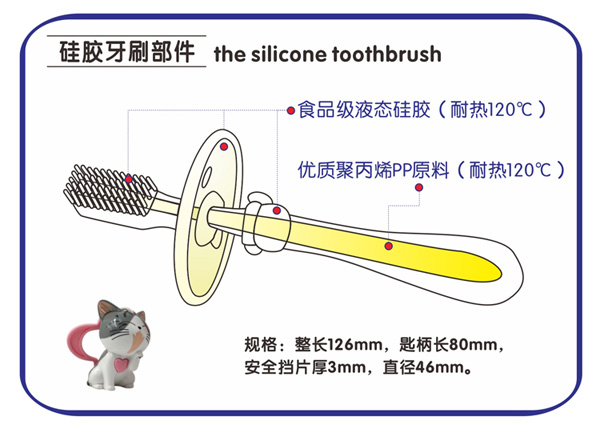 硅胶牙刷部件 the silicone toothbrush

食品级液态硅胶（耐热120℃）

优质聚丙烯PP原料（耐热120℃）

规格：整长126mm，匙柄长80mm，安全挡片厚3mm，直径46mm。